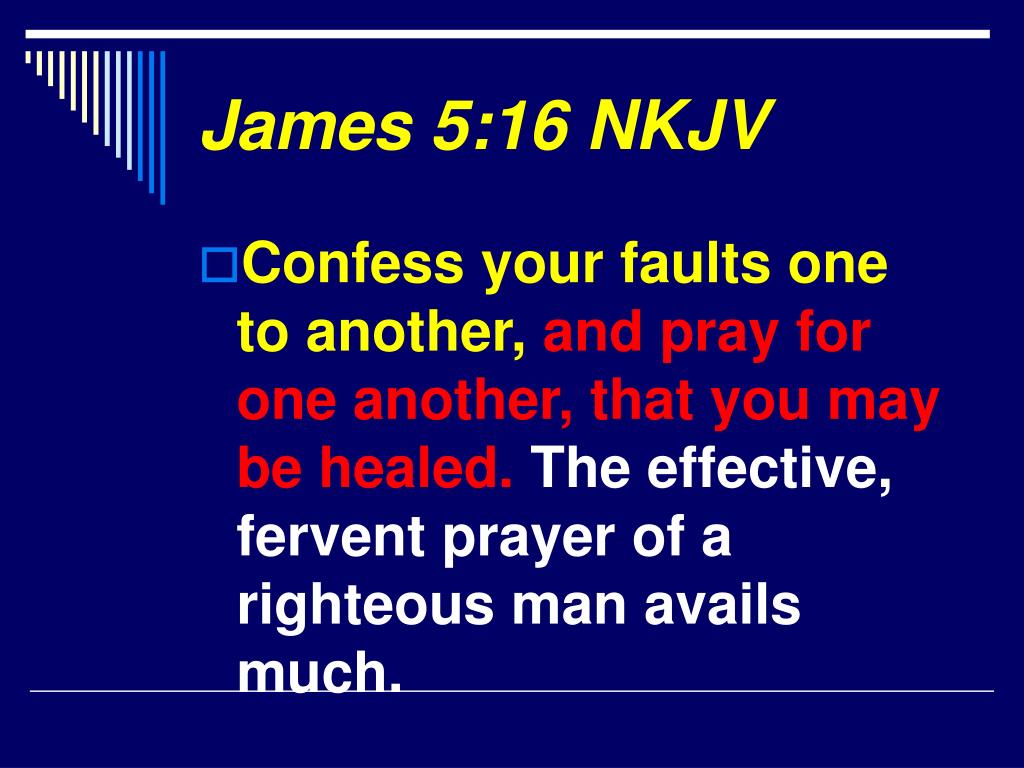 James 5:16 NKJV

Confess your faults one to another, and pray for one another, that you may be healed. The effective, fervent prayer of a righteous man avails much.